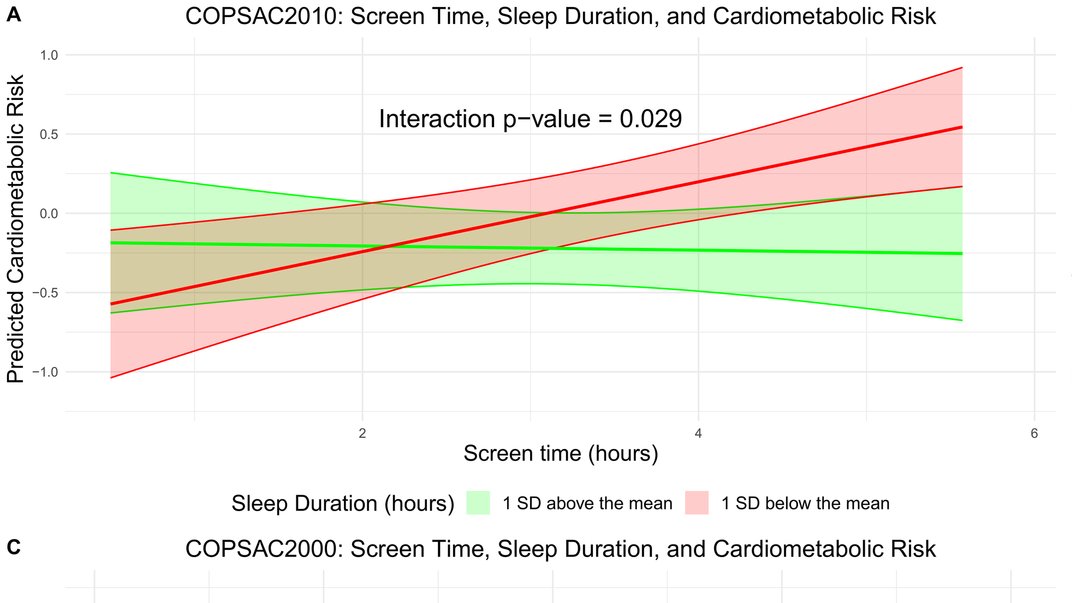 A

COPSAC2010: Screen Time, Sleep Duration, and Cardiometabolic Risk

Predicted Cardiometabolic Risk

1.0
0.5
0.0
−0.5
−1.0

Interaction p−value = 0.029

2
4
6

Screen time (hours)

Sleep Duration (hours) 1 SD above the mean 1 SD below the mean

C

COPSAC2000: Screen Time, Sleep Duration, and Cardiometabolic Risk